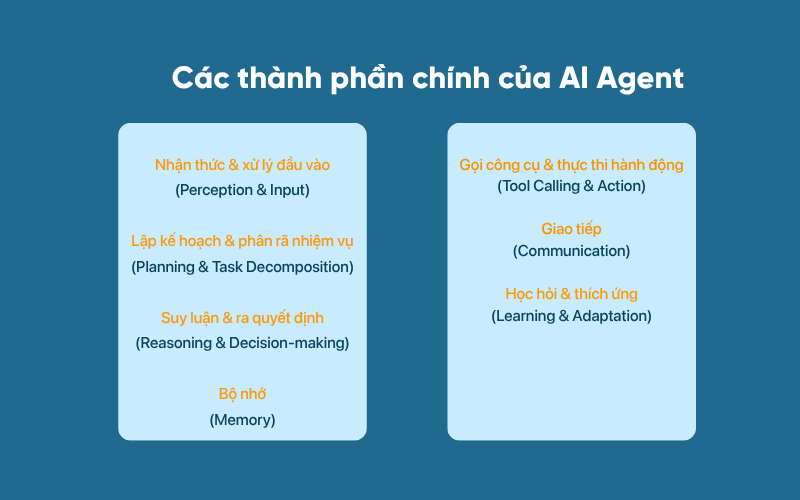 Các thành phần chính của AI Agent

Nhận thức & xử lý đầu vào
(Perception & Input)

Lập kế hoạch & phân rã nhiệm vụ
(Planning & Task Decomposition)

Suy luận & ra quyết định
(Reasoning & Decision-making)

Bộ nhớ
(Memory)

Gọi công cụ & thực thi hành động
(Tool Calling & Action)

Giao tiếp
(Communication)

Học hỏi & thích ứng
(Learning & Adaptation)